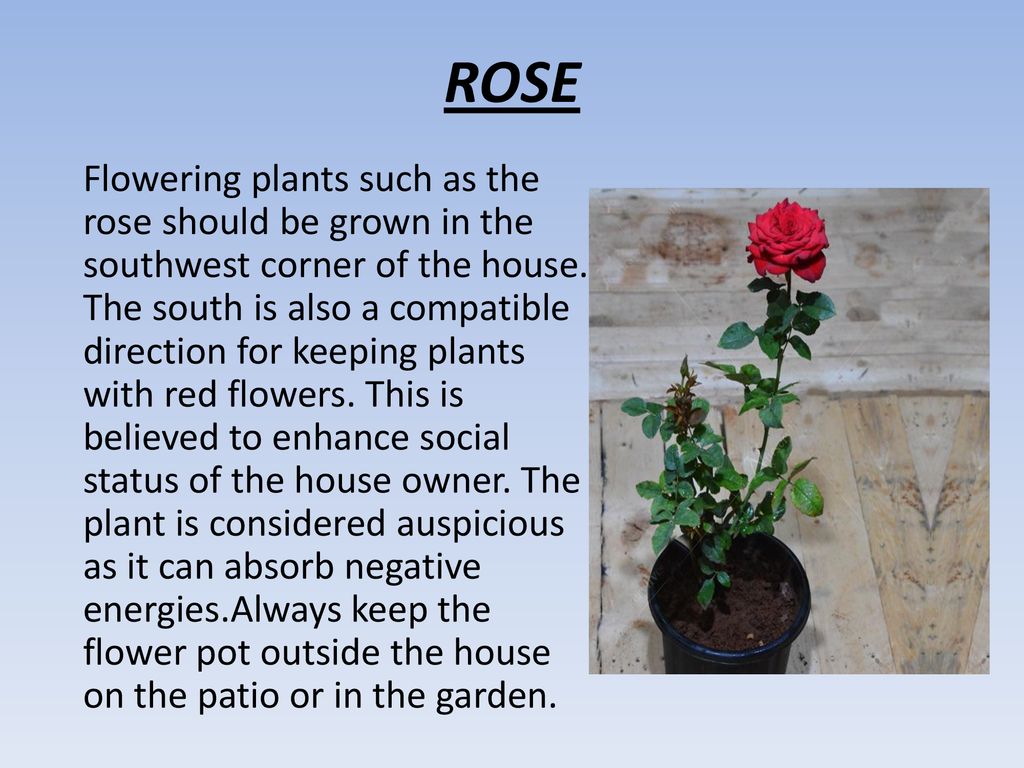 ROSE

Flowering plants such as the rose should be grown in the southwest corner of the house. The south is also a compatible direction for keeping plants with red flowers. This is believed to enhance social status of the house owner. The plant is considered auspicious as it can absorb negative energies.Always keep the flower pot outside the house on the patio or in the garden.